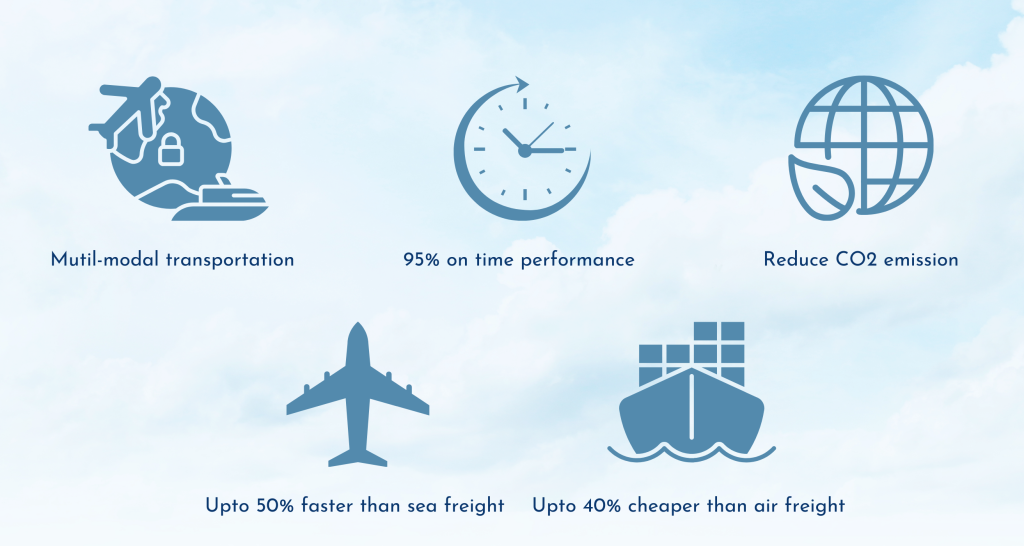 Mutil-modal transportation

95% on time performance

Reduce CO2 emission

Upto 50% faster than sea freight

Upto 40% cheaper than air freight